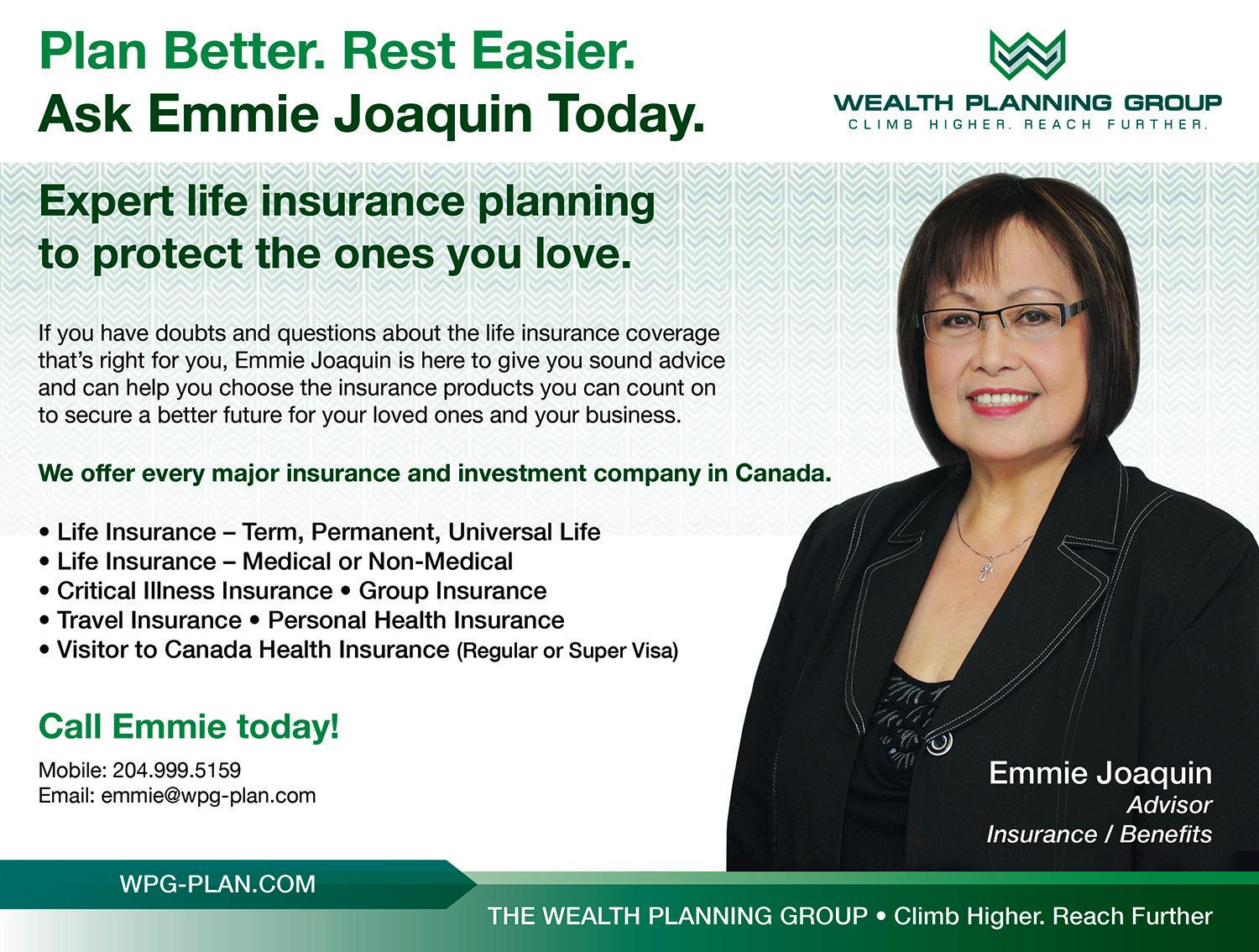 Plan Better. Rest Easier.
Ask Emmie Joaquin Today.

WEALTH PLANNING GROUP
CLIMB HIGHER. REACH FURTHER.

Expert life insurance planning to protect the ones you love.

If you have doubts and questions about the life insurance coverage that's right for you, Emmie Joaquin is here to give you sound advice and can help you choose the insurance products you can count on to secure a better future for your loved ones and your business.

We offer every major insurance and investment company in Canada.

• Life Insurance – Term, Permanent, Universal Life
• Life Insurance – Medical or Non-Medical
• Critical Illness Insurance • Group Insurance
• Travel Insurance • Personal Health Insurance
• Visitor to Canada Health Insurance (Regular or Super Visa)

Call Emmie today!

Mobile: 204.999.5159
Email: emmie@wpg-plan.com

Emmie Joaquin
Advisor
Insurance / Benefits

WPG-PLAN.COM

THE WEALTH PLANNING GROUP • Climb Higher. Reach Further